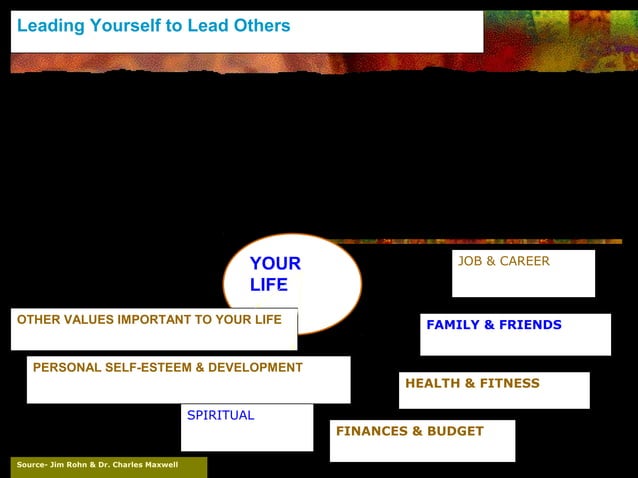 Leading Yourself to Lead Others

YOUR LIFE

JOB & CAREER

OTHER VALUES IMPORTANT TO YOUR LIFE

FAMILY & FRIENDS

PERSONAL SELF-ESTEEM & DEVELOPMENT

HEALTH & FITNESS

SPIRITUAL

FINANCES & BUDGET

Source- Jim Rohn & Dr. Charles Maxwell